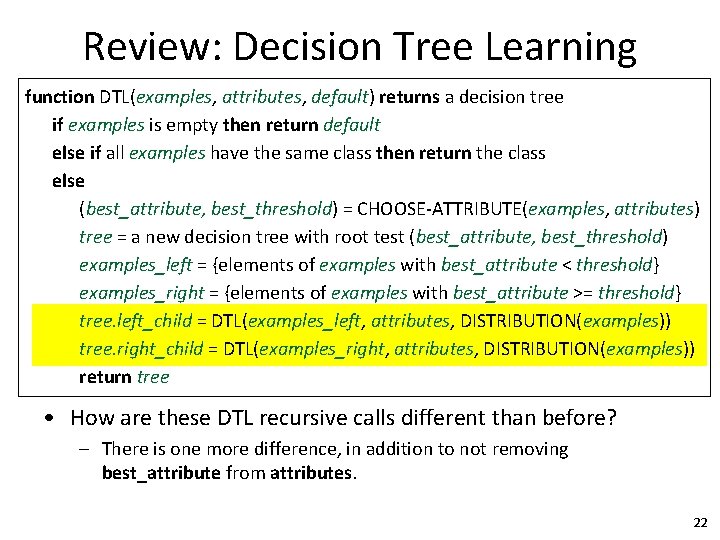 Review: Decision Tree Learning

function DTL(examples, attributes, default) returns a decision tree
if examples is empty then return default
else if all examples have the same class then return the class
else
(best_attribute, best_threshold) = CHOOSE-ATTRIBUTE(examples, attributes)
tree = a new decision tree with root test (best_attribute, best_threshold)
examples_left = {elements of examples with best_attribute < threshold}
examples_right = {elements of examples with best_attribute >= threshold}
tree.left_child = DTL(examples_left, attributes, DISTRIBUTION(examples))
tree.right_child = DTL(examples_right, attributes, DISTRIBUTION(examples))
return tree

• How are these DTL recursive calls different than before?
– There is one more difference, in addition to not removing best_attribute from attributes.

22